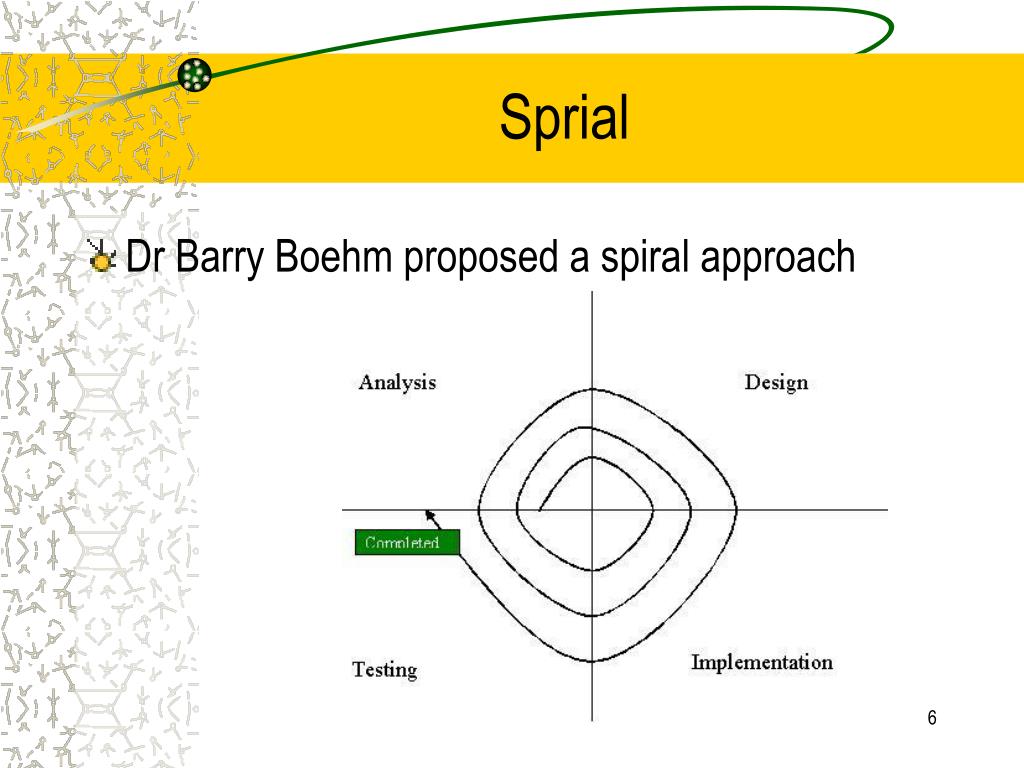 Sprial

Dr Barry Boehm proposed a spiral approach

Analysis

Design

Completed

Testing

Implementation

6